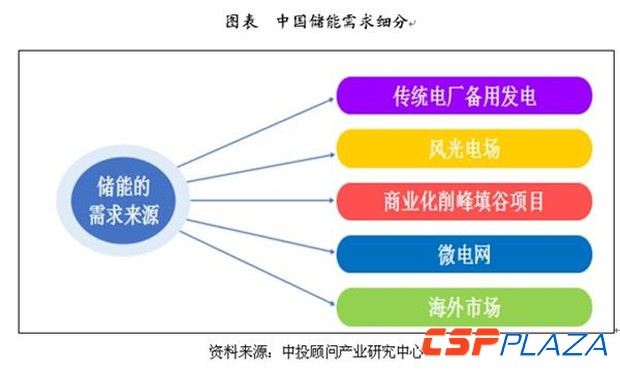 图表　中国储能需求细分

储能的需求来源

传统电厂备用发电

风光电场

商业化削峰填谷项目

微电网

海外市场

资料来源：中投顾问产业研究中心

CSPPLAZA